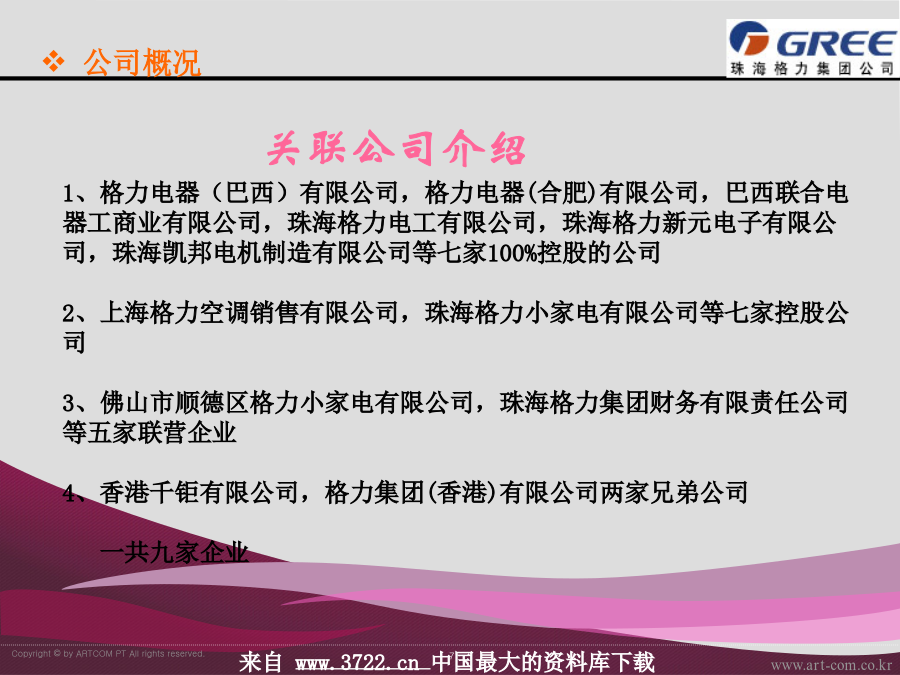 ❖ 公司概况

GREE
珠海格力集团公司

关联公司介绍

1、格力电器（巴西）有限公司，格力电器(合肥)有限公司，巴西联合电器工商业有限公司，珠海格力电工有限公司，珠海格力新元电子有限公司，珠海凯邦电机制造有限公司等七家100%控股的公司

2、上海格力空调销售有限公司，珠海格力小家电有限公司等七家控股公司

3、佛山市顺德区格力小家电有限公司，珠海格力集团财务有限责任公司等五家联营企业

4、香港千钜有限公司，格力集团(香港)有限公司两家兄弟公司

一共九家企业

Copyright © by ARTCOM PT All rights reserved.

来自 www.3722.cn 中国最大的资料库下载

www.art-com.co.kr